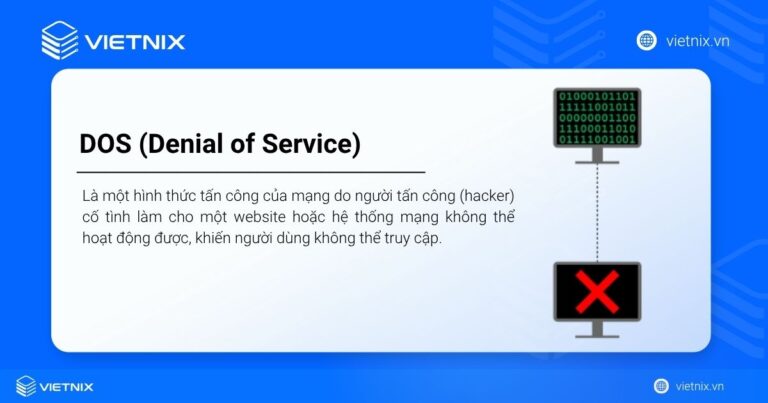 VIETNIX

vietnix.vn

DOS (Denial of Service)

Là một hình thức tấn công của mạng do người tấn công (hacker) cố tình làm cho một website hoặc hệ thống mạng không thể hoạt động được, khiến người dùng không thể truy cập.

01000101101
11111001011
00000001100
11100011010
01111001001

VIETNIX

vietnix.vn